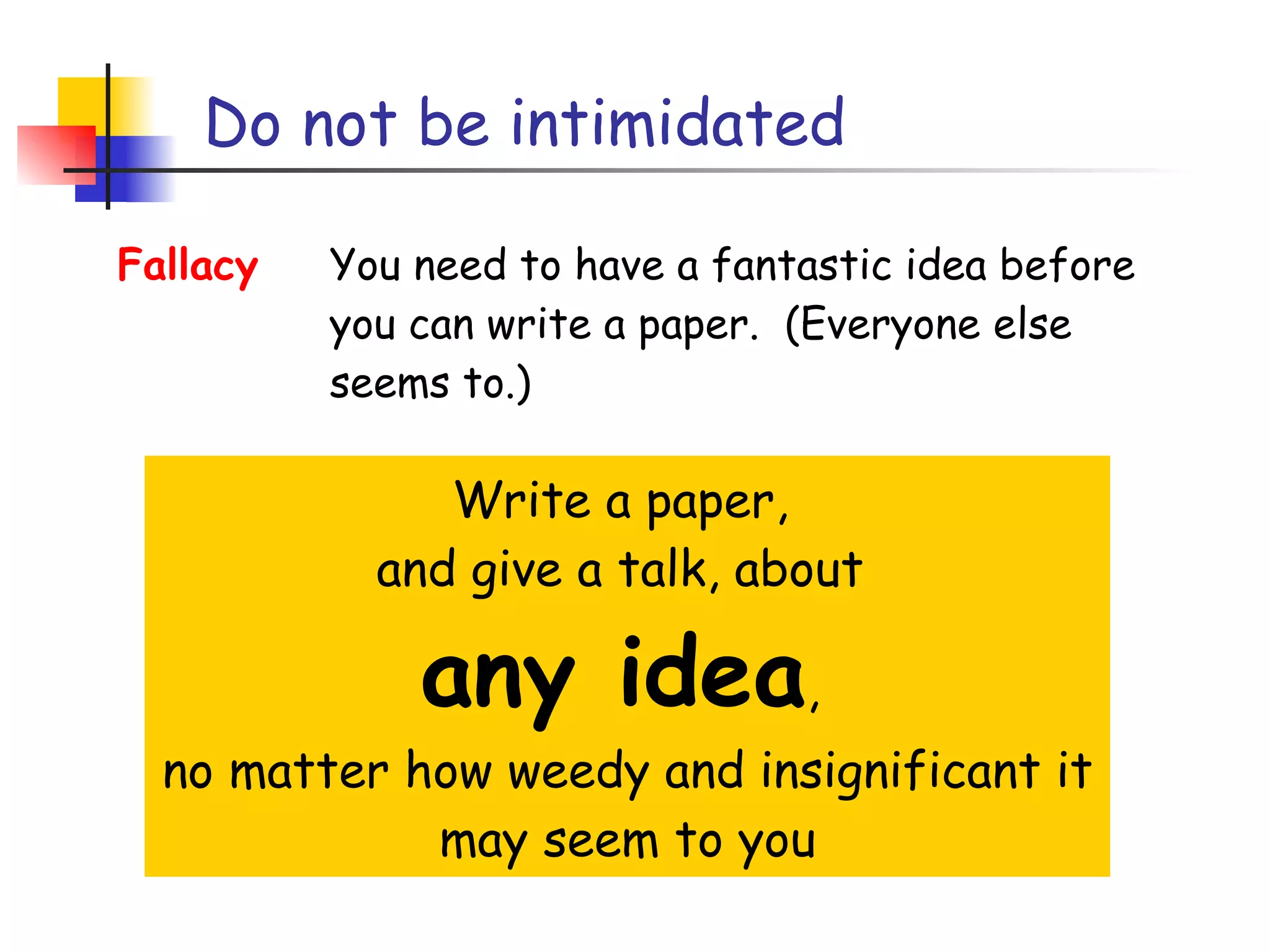 Do not be intimidated

Fallacy

You need to have a fantastic idea before you can write a paper. (Everyone else seems to.)

Write a paper,
and give a talk, about
any idea,
no matter how weedy and insignificant it may seem to you